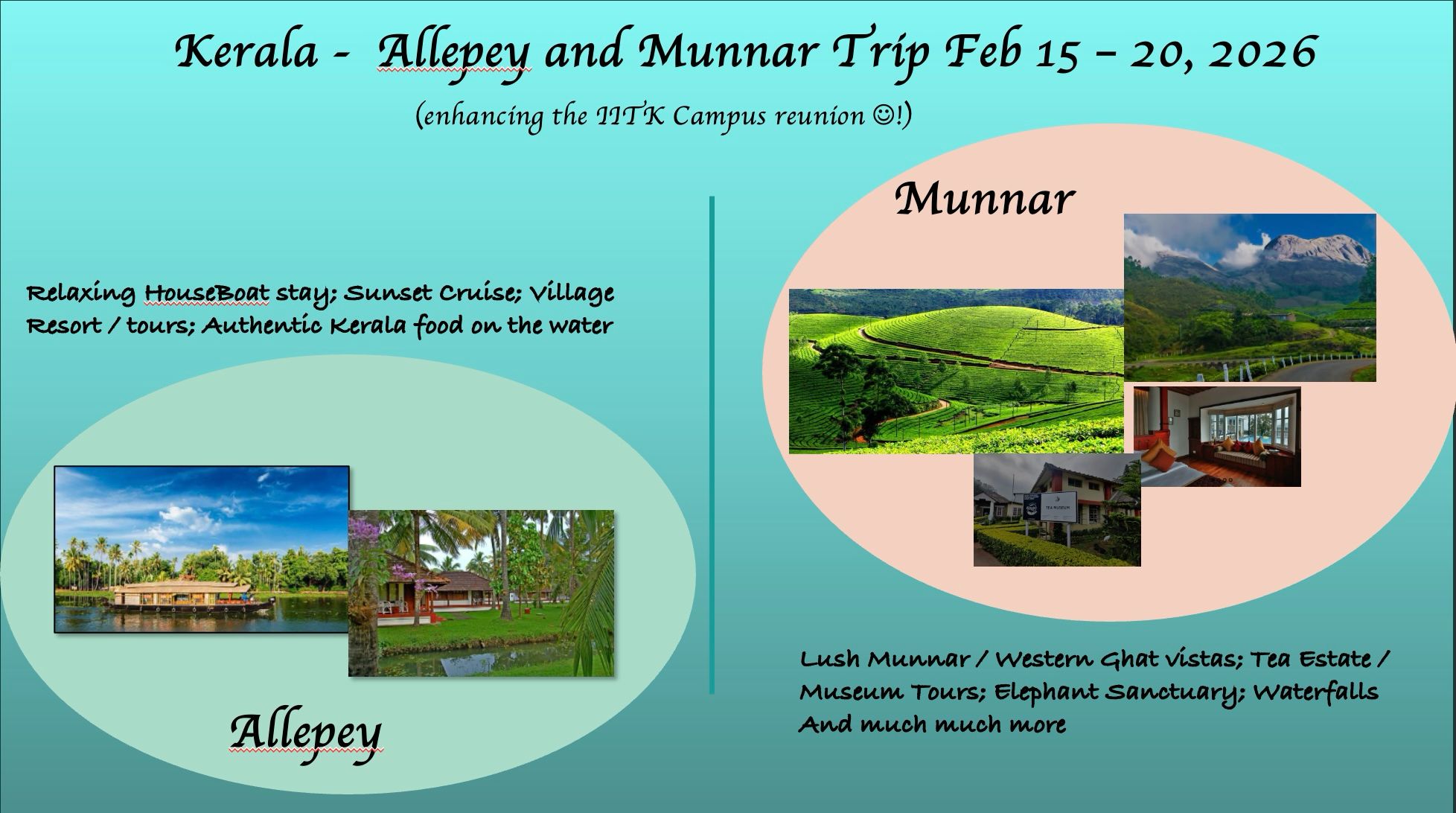 Kerala - Allepey and Munnar Trip Feb 15 – 20, 2026

(enhancing the IITK Campus reunion ☺!)

Relaxing HouseBoat stay; Sunset Cruise; Village Resort / tours; Authentic Kerala food on the water

Allepey

Munnar

TEA MUSEUM

Lush Munnar / Western Ghat vistas; Tea Estate / Museum Tours; Elephant Sanctuary; Waterfalls And much much more